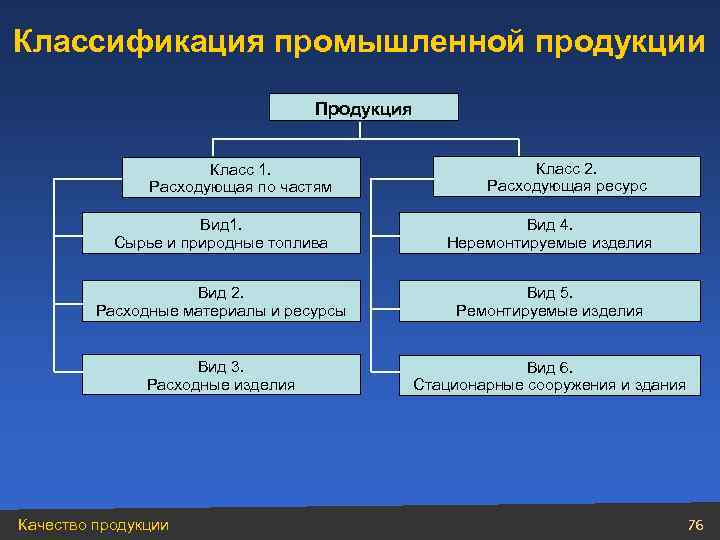 Классификация промышленной продукции

Продукция

Класс 1.
Расходующая по частям

Вид1.
Сырье и природные топлива

Вид 2.
Расходные материалы и ресурсы

Вид 3.
Расходные изделия

Класс 2.
Расходующая ресурс

Вид 4.
Неремонтируемые изделия

Вид 5.
Ремонтируемые изделия

Вид 6.
Стационарные сооружения и здания

Качество продукции

76